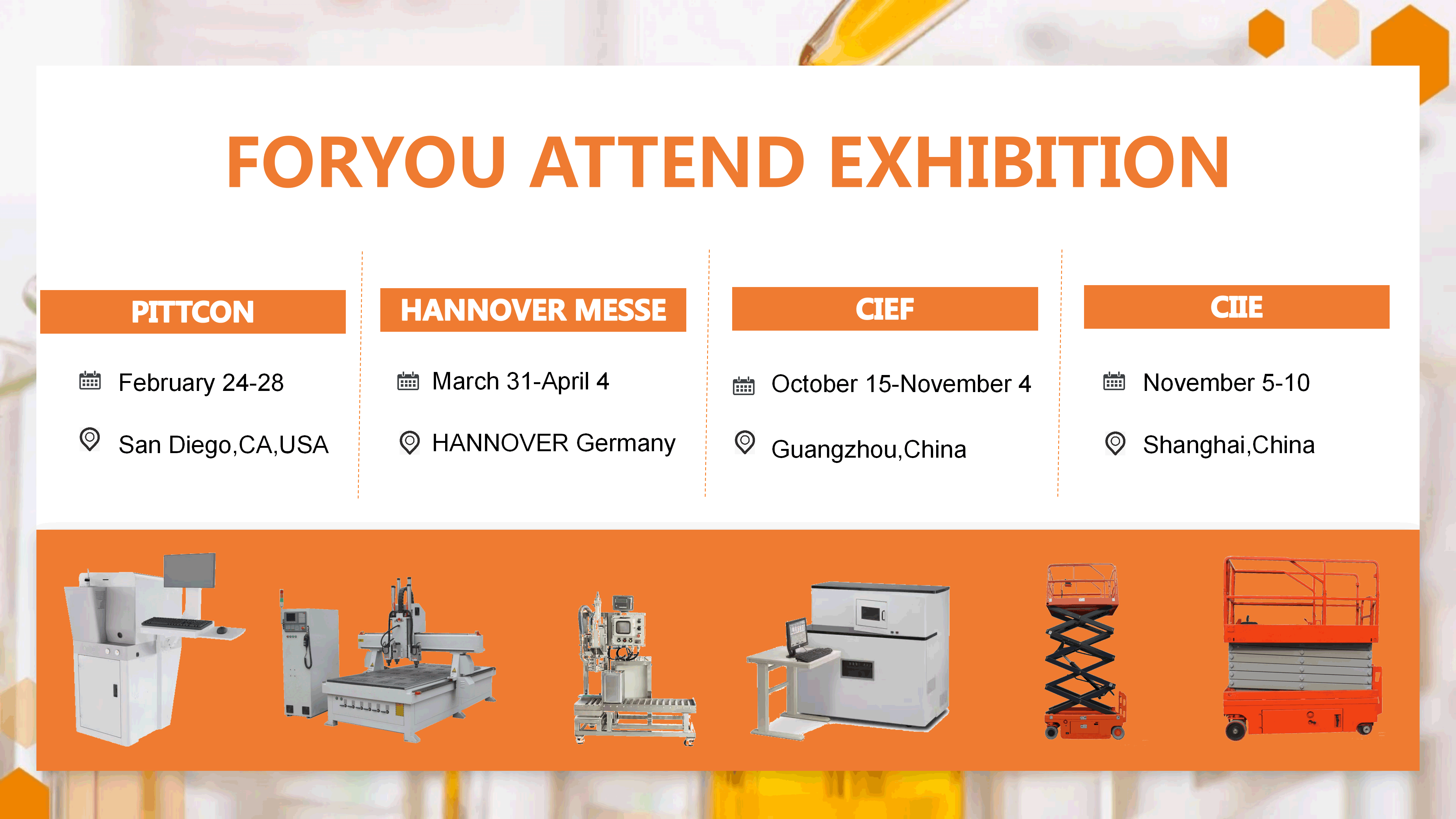 FORYOU ATTEND EXHIBITION

PITTCON

February 24-28

San Diego,CA,USA

HANNOVER MESSE

March 31-April 4

HANNOVER Germany

CIEF

October 15-November 4

Guangzhou,China

CIIE

November 5-10

Shanghai,China